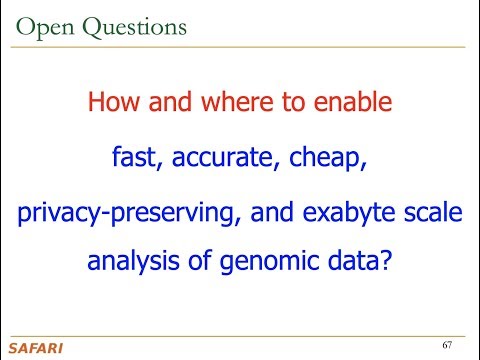 Open Questions

How and where to enable

fast, accurate, cheap,

privacy-preserving, and exabyte scale

analysis of genomic data?

SAFARI

67